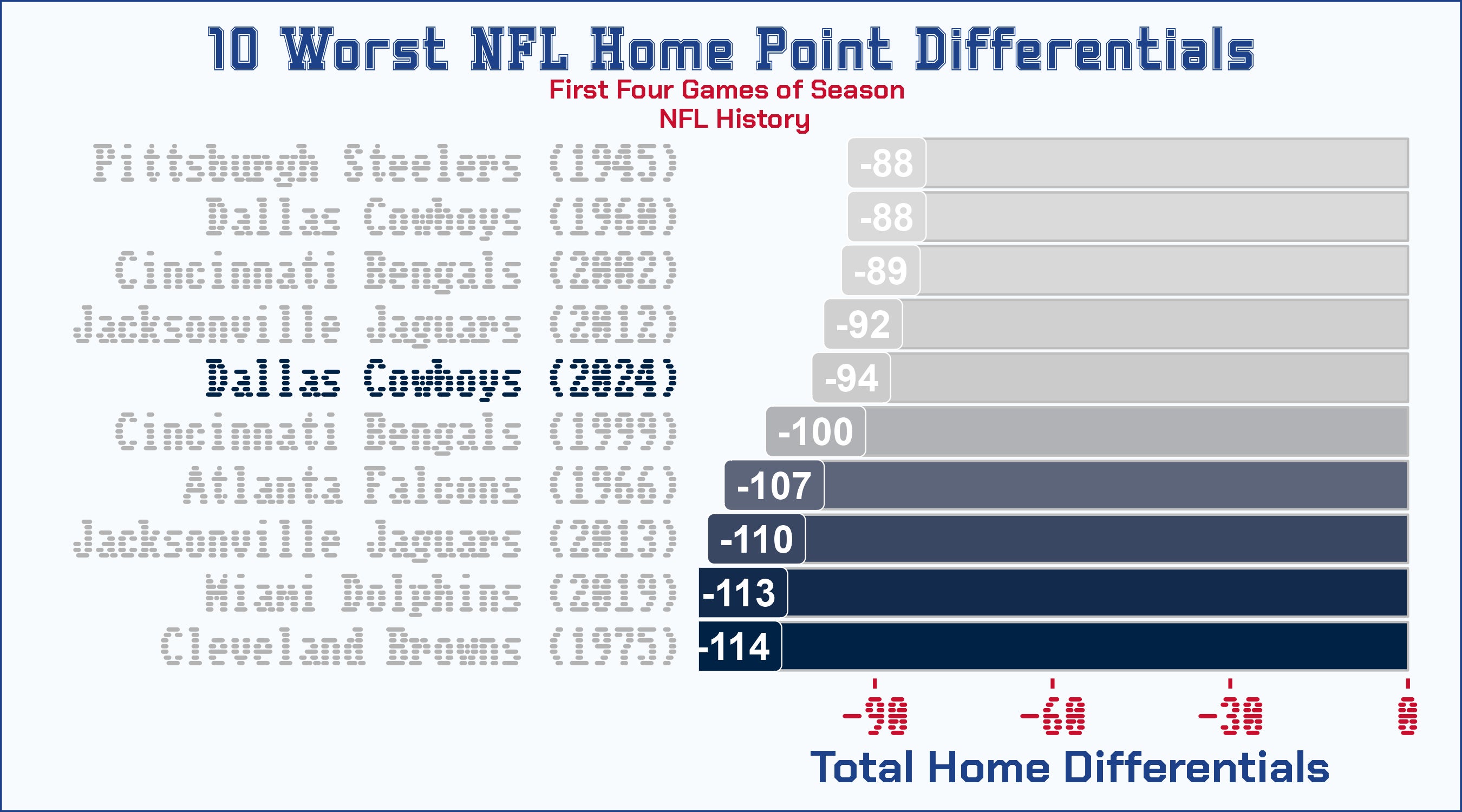 10 Worst NFL Home Point Differentials

First Four Games of Season
NFL History

Pittsburgh Steelers (1945) -88
Dallas Cowboys (1960) -88
Cincinnati Bengals (2002) -89
Jacksonville Jaguars (2012) -92
Dallas Cowboys (2024) -94
Cincinnati Bengals (1999) -100
Atlanta Falcons (1966) -107
Jacksonville Jaguars (2013) -110
Miami Dolphins (2019) -113
Cleveland Browns (1975) -114

-90
-60
-30
0

Total Home Differentials